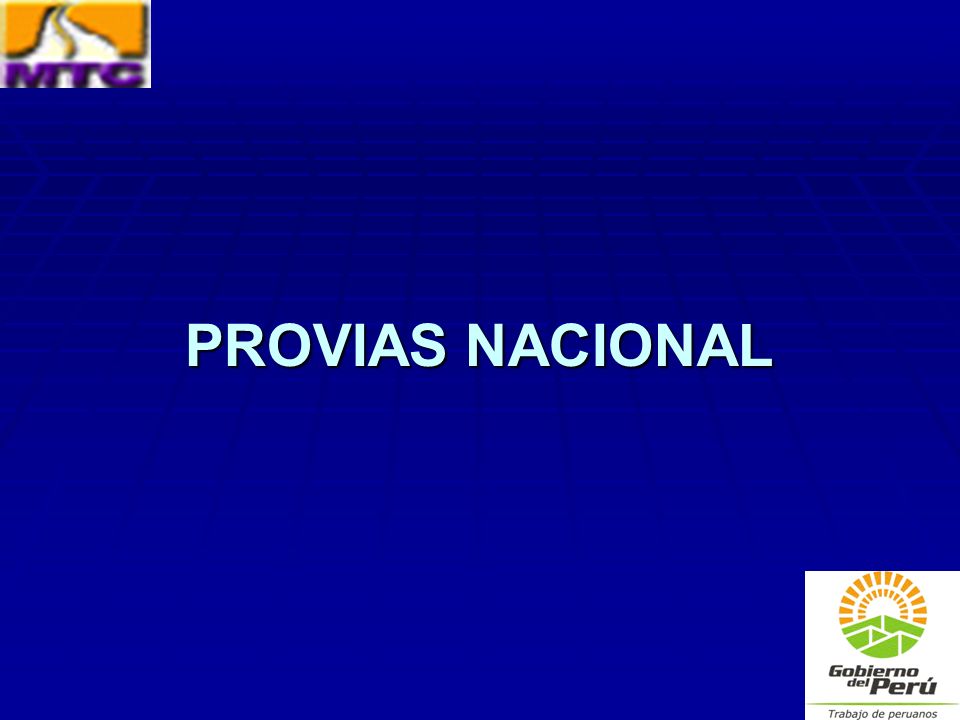 MTC

PROVIAS NACIONAL

Gobierno del Perú
Trabajo de peruanos